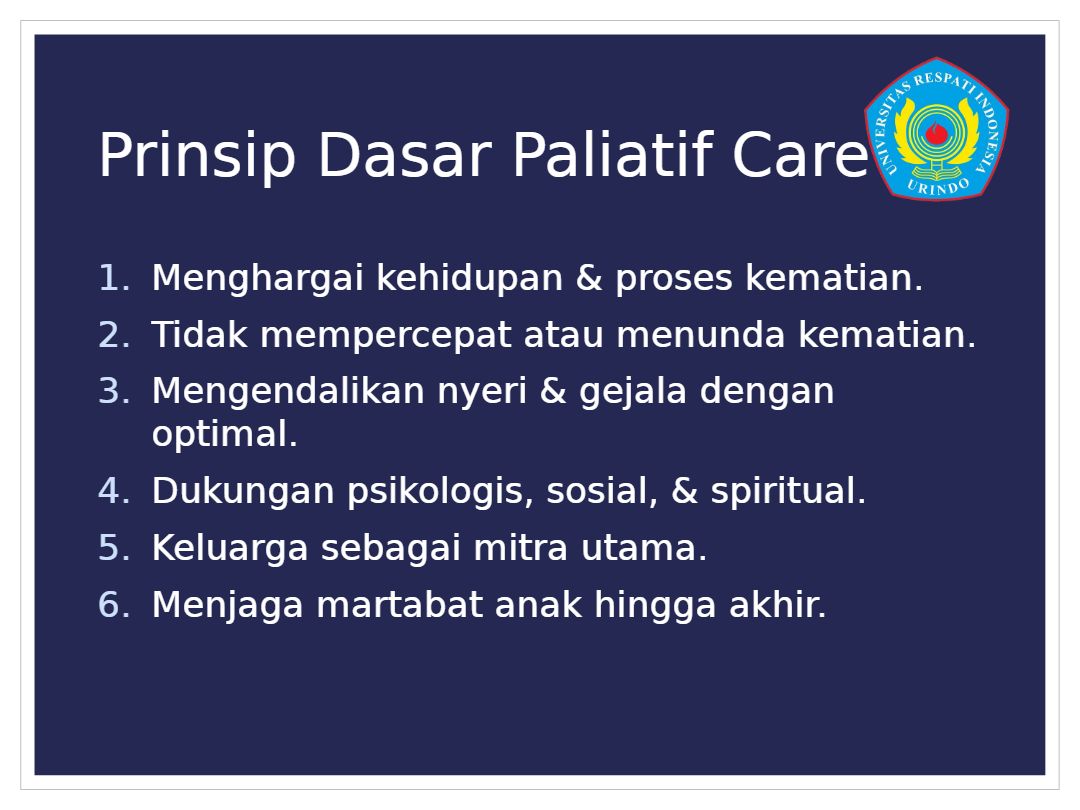 Prinsip Dasar Paliatif Care

UNIVERSITAS RESPATI INDONESIA
URINDO

1. Menghargai kehidupan & proses kematian.
2. Tidak mempercepat atau menunda kematian.
3. Mengendalikan nyeri & gejala dengan optimal.
4. Dukungan psikologis, sosial, & spiritual.
5. Keluarga sebagai mitra utama.
6. Menjaga martabat anak hingga akhir.